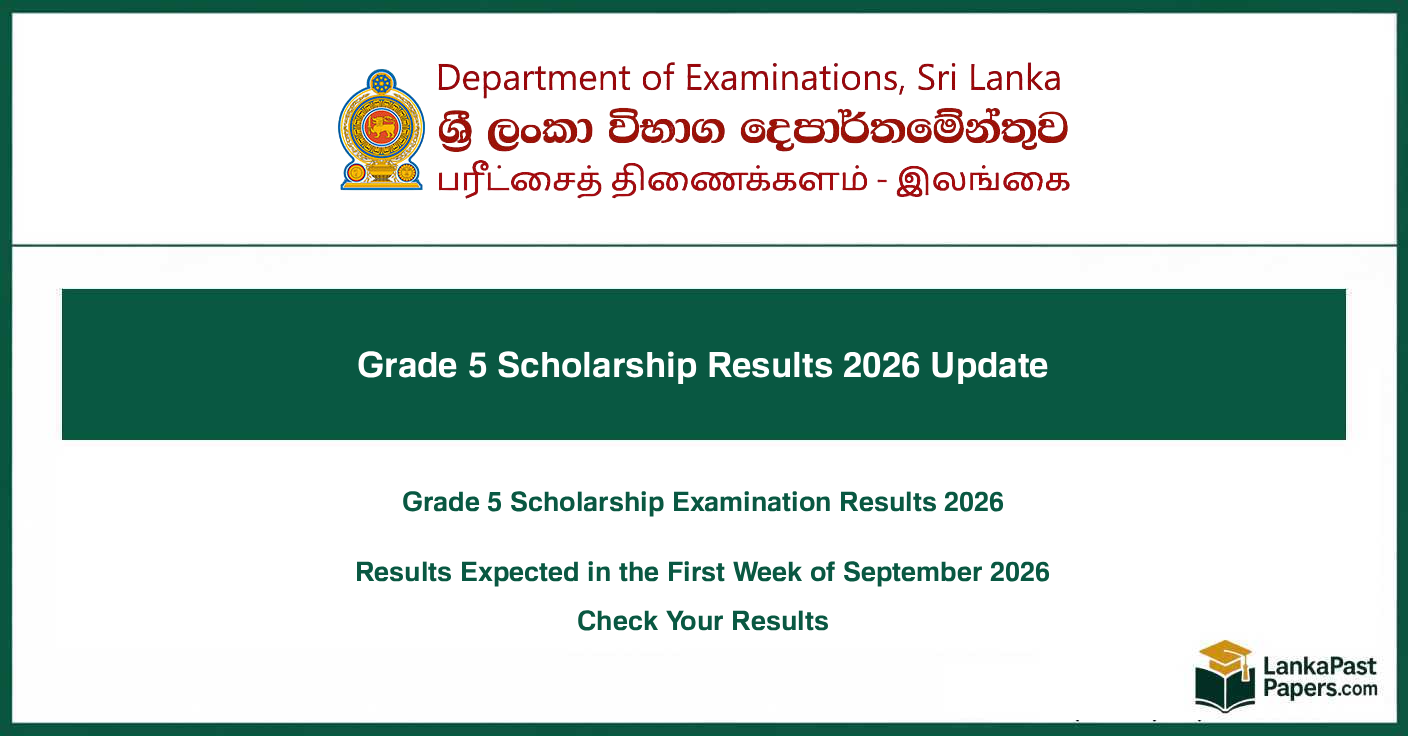 Department of Examinations, Sri Lanka
ශ්‍රී ලංකා විභාග දෙපාර්තමේන්තුව
பரீட்சைத் திணைக்களம் - இலங்கை

Grade 5 Scholarship Results 2026 Update

Grade 5 Scholarship Examination Results 2026

Results Expected in the First Week of September 2026

Check Your Results

LankaPast Papers.com